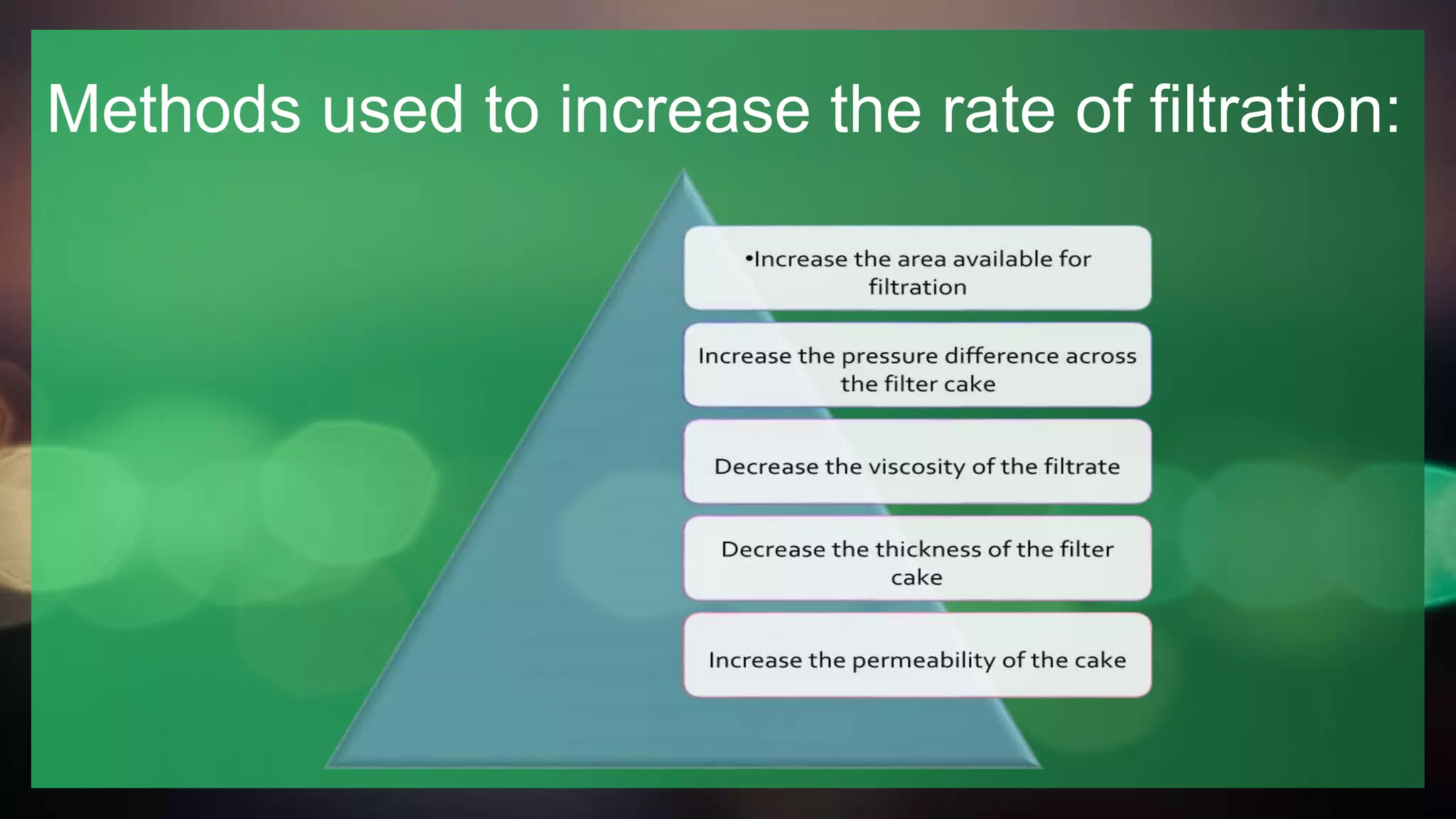 Methods used to increase the rate of filtration:

•Increase the area available for filtration

Increase the pressure difference across the filter cake

Decrease the viscosity of the filtrate

Decrease the thickness of the filter cake

Increase the permeability of the cake